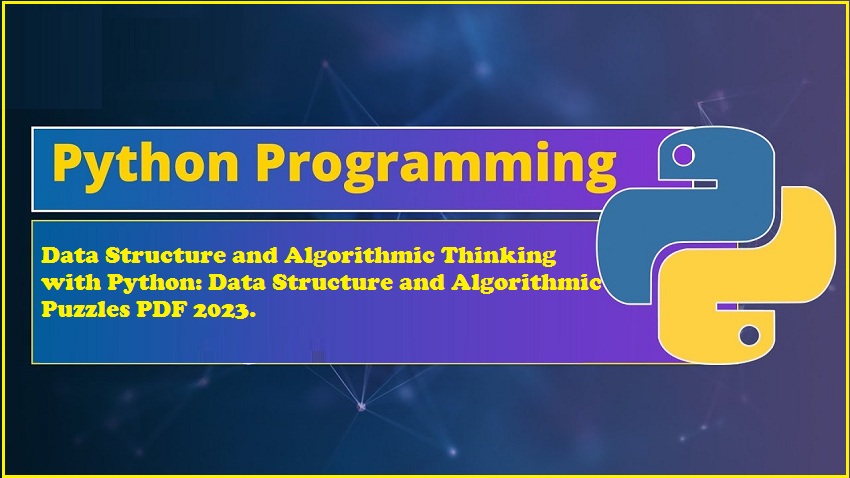 Python Programming

Data Structure and Algorithmic Thinking with Python: Data Structure and Algorithmic Puzzles PDF 2023.